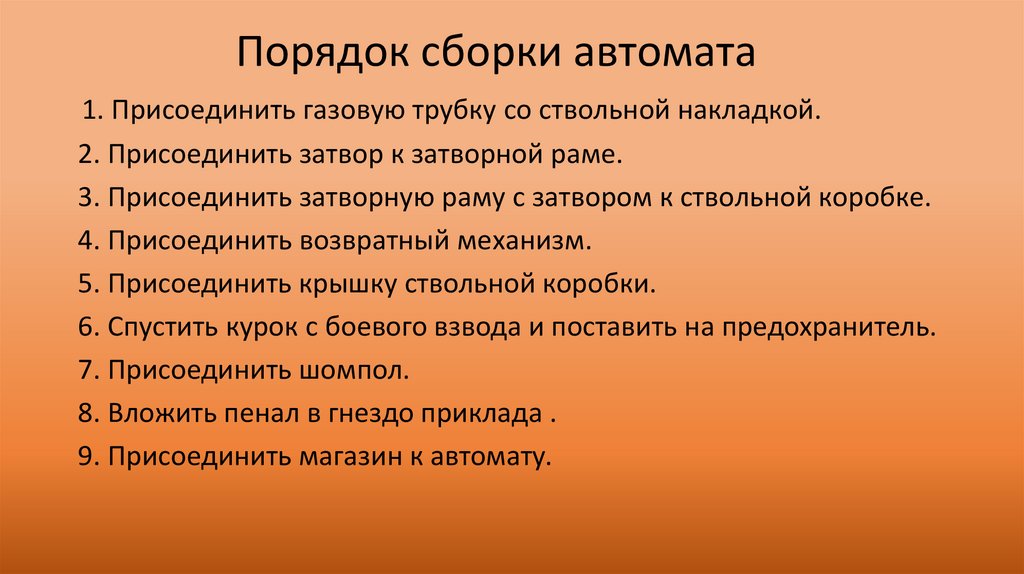 Порядок сборки автомата

1. Присоединить газовую трубку со ствольной накладкой.

2. Присоединить затвор к затворной раме.

3. Присоединить затворную раму с затвором к ствольной коробке.

4. Присоединить возвратный механизм.

5. Присоединить крышку ствольной коробки.

6. Спустить курок с боевого взвода и поставить на предохранитель.

7. Присоединить шомпол.

8. Вложить пенал в гнездо приклада .

9. Присоединить магазин к автомату.